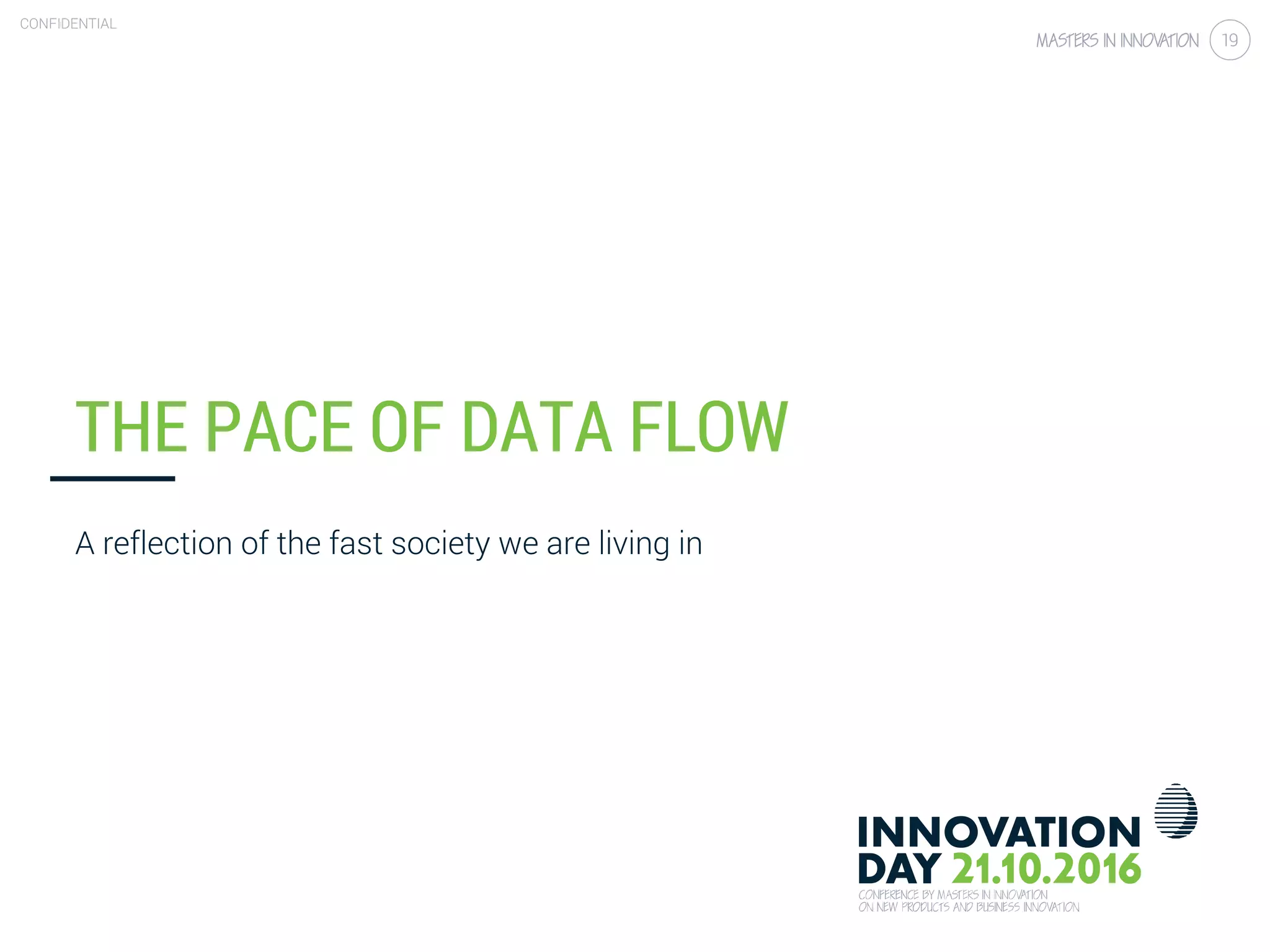 CONFIDENTIAL

MASTERS IN INNOVATION 19

THE PACE OF DATA FLOW

A reflection of the fast society we are living in

INNOVATION DAY 21.10.2016
CONFERENCE BY MASTERS IN INNOVATION
ON NEW PRODUCTS AND BUSINESS INNOVATION